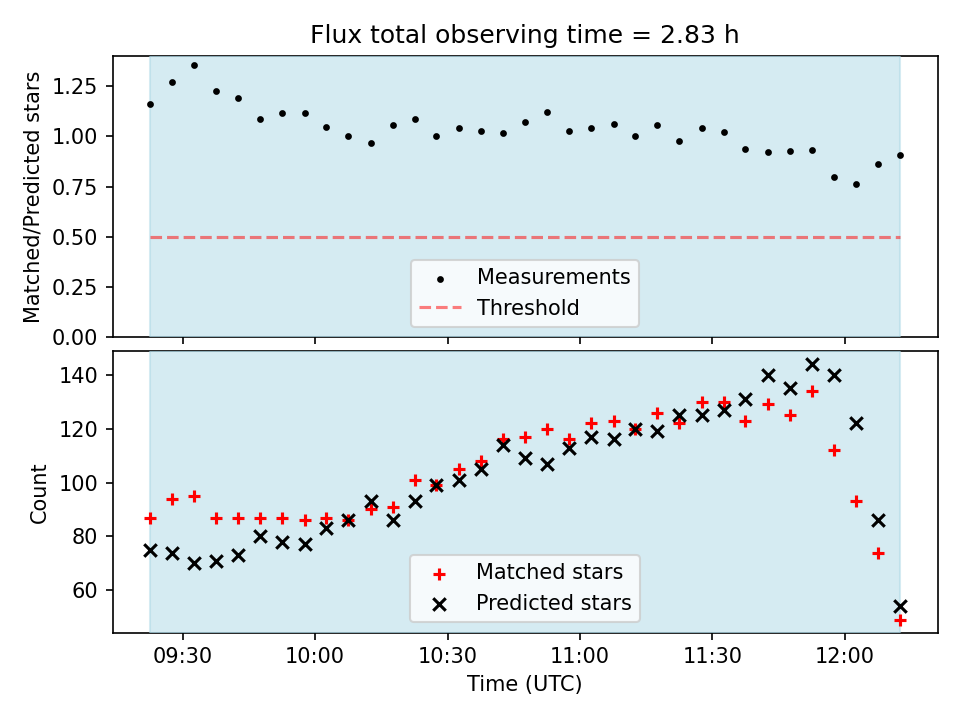 Flux total observing time = 2.83 h

Matched/Predicted stars

1.25
1.00
0.75
0.50
0.25
0.00

Measurements
Threshold

Count

140
120
100
80
60

Matched stars
Predicted stars

09:30
10:00
10:30
11:00
11:30
12:00

Time (UTC)